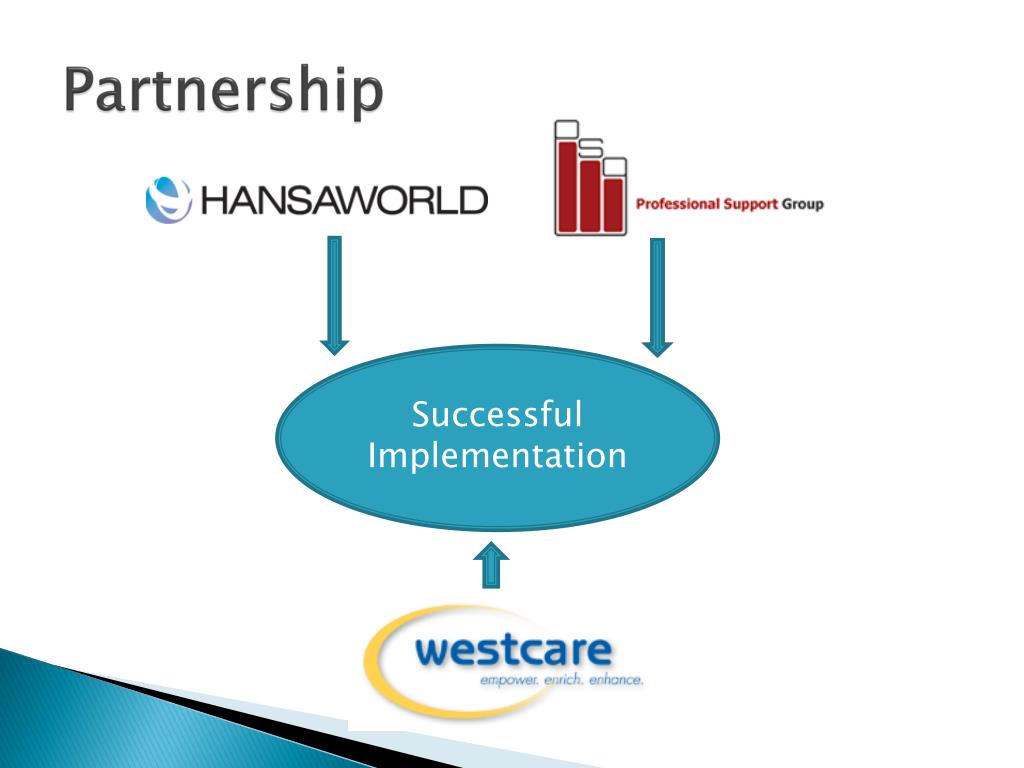 Partnership

HANSAWORLD

Professional Support Group

Successful Implementation

westcare
empower. enrich. enhance.